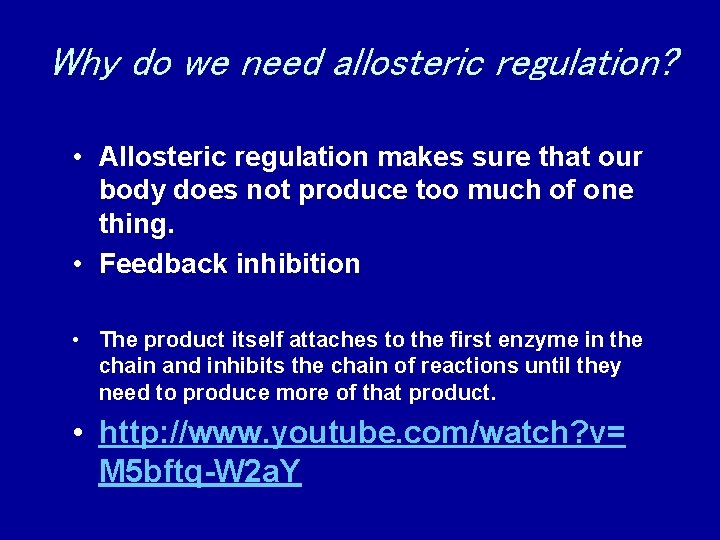 Why do we need allosteric regulation?

• Allosteric regulation makes sure that our body does not produce too much of one thing.
• Feedback inhibition

• The product itself attaches to the first enzyme in the chain and inhibits the chain of reactions until they need to produce more of that product.

• http://www.youtube.com/watch?v=M5bftq-W2aY